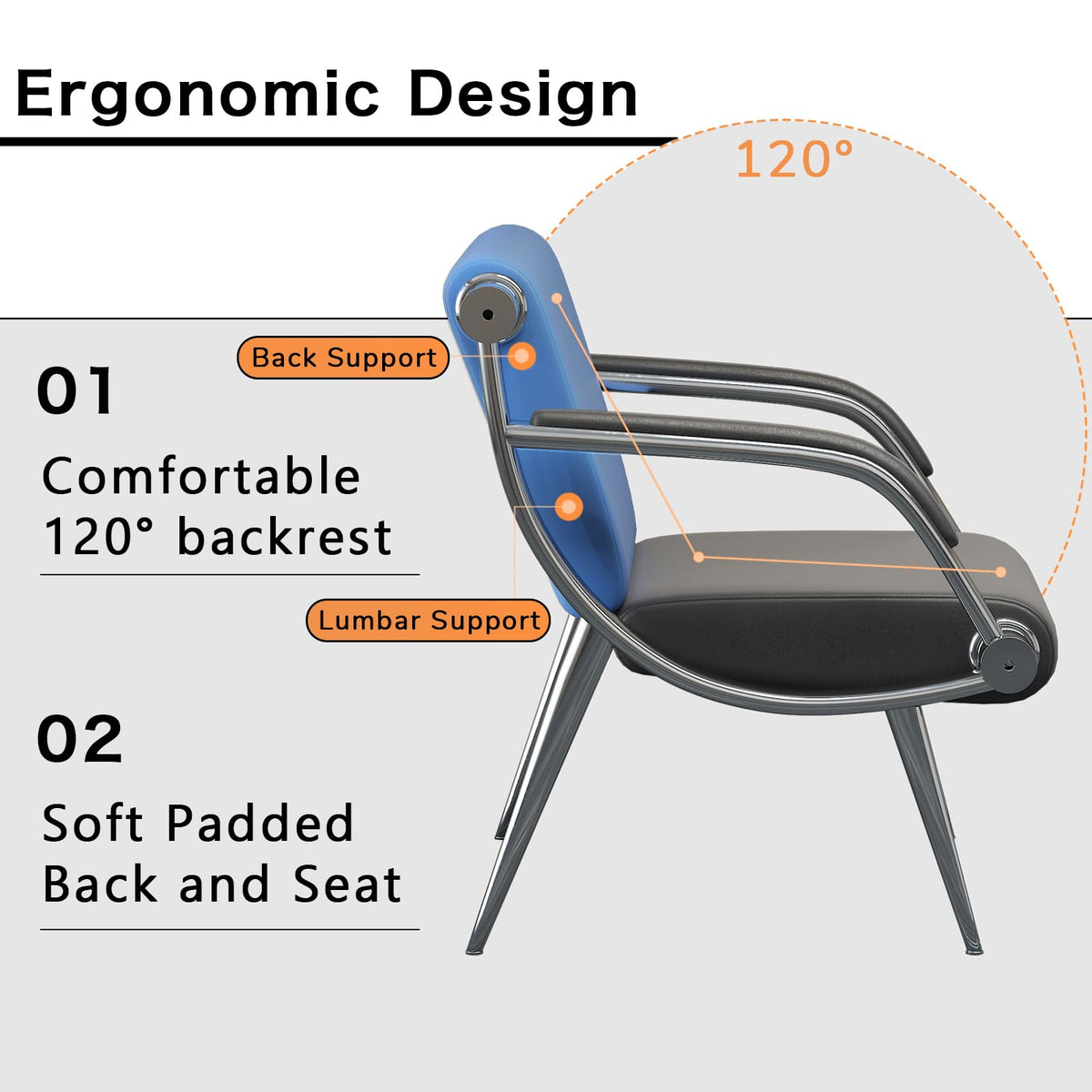 Ergonomic Design

120°

Back Support

01

Comfortable 120° backrest

Lumbar Support

02

Soft Padded Back and Seat